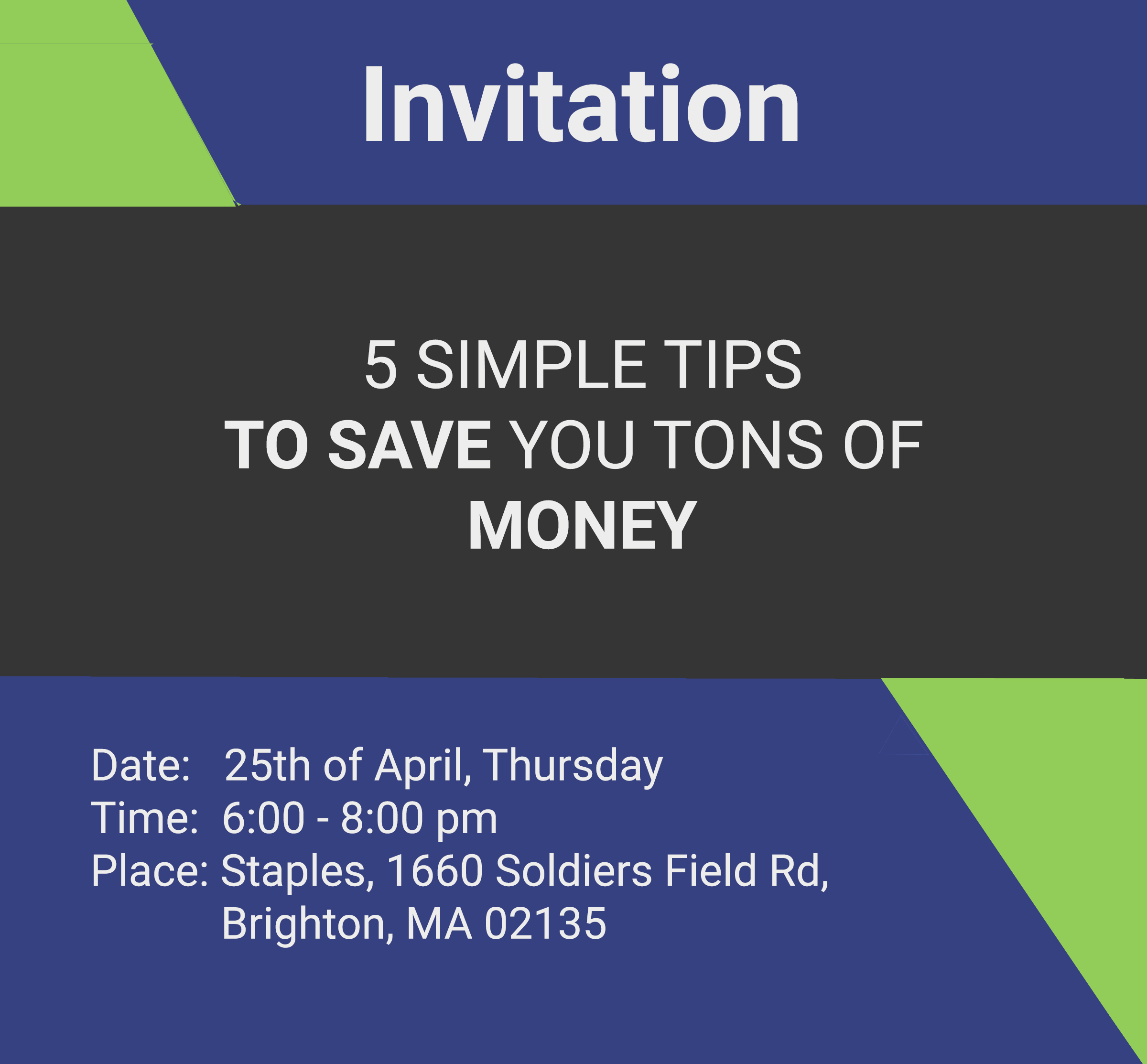 Invitation

5 SIMPLE TIPS
TO SAVE YOU TONS OF
MONEY

Date: 25th of April, Thursday
Time: 6:00 - 8:00 pm
Place: Staples, 1660 Soldiers Field Rd, Brighton, MA 02135